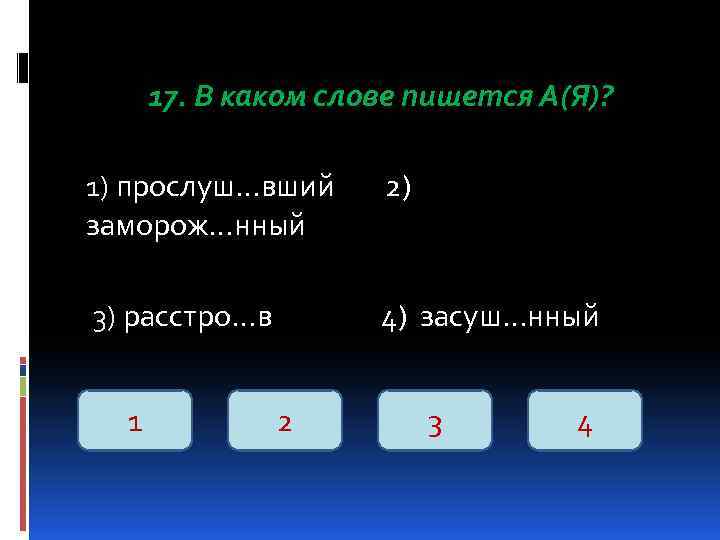 17. В каком слове пишется А(Я)?

1) прослуш...вший

2)

заморож...нный

3) расстро...в

4) засуш...нный

1

2

3

4